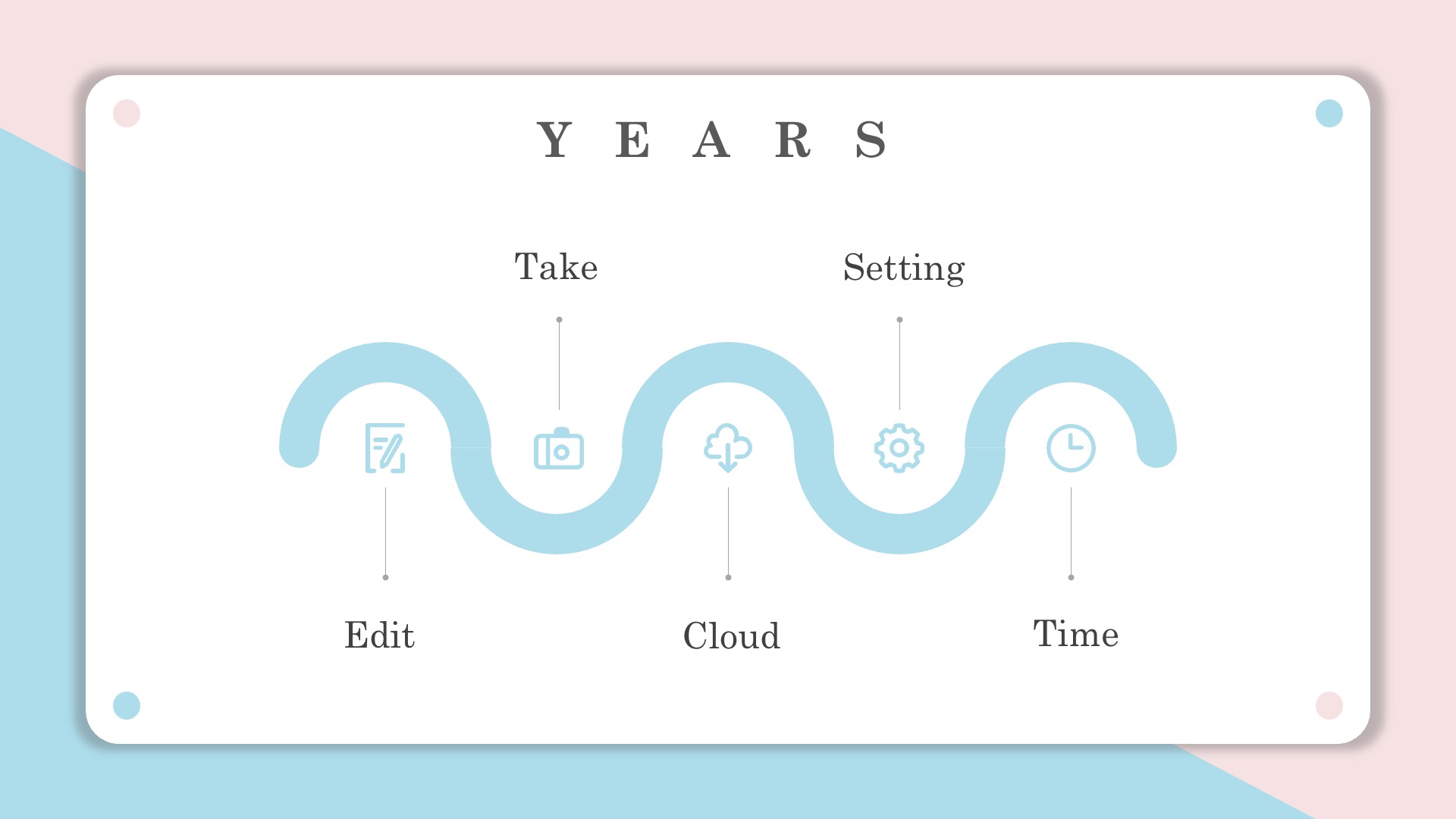 YEARS

Take

Setting

Edit

Cloud

Time